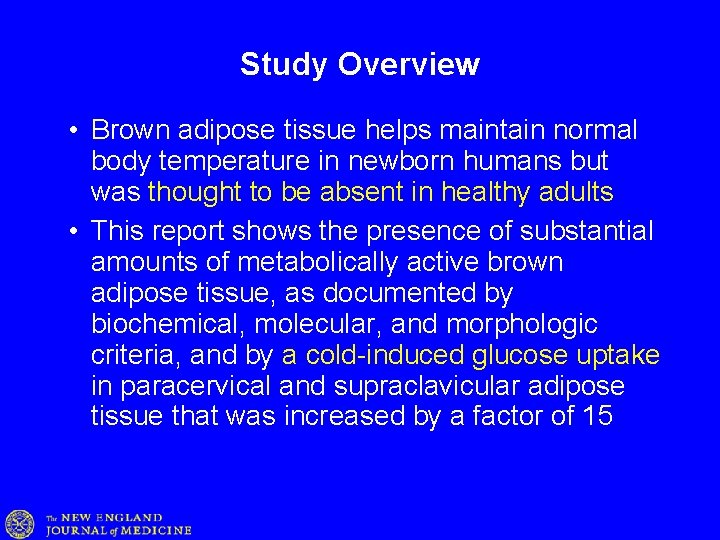 Study Overview

• Brown adipose tissue helps maintain normal body temperature in newborn humans but was thought to be absent in healthy adults

• This report shows the presence of substantial amounts of metabolically active brown adipose tissue, as documented by biochemical, molecular, and morphologic criteria, and by a cold-induced glucose uptake in paracervical and supraclavicular adipose tissue that was increased by a factor of 15

The NEW ENGLAND JOURNAL of MEDICINE